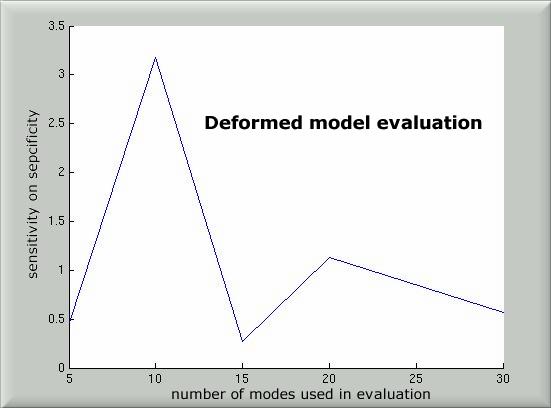 Deformed model evaluation

sensitivity on sepcificity

3.5
3
2.5
2
1.5
1
0.5
0

5
10
15
20
25
30

number of modes used in evaluation